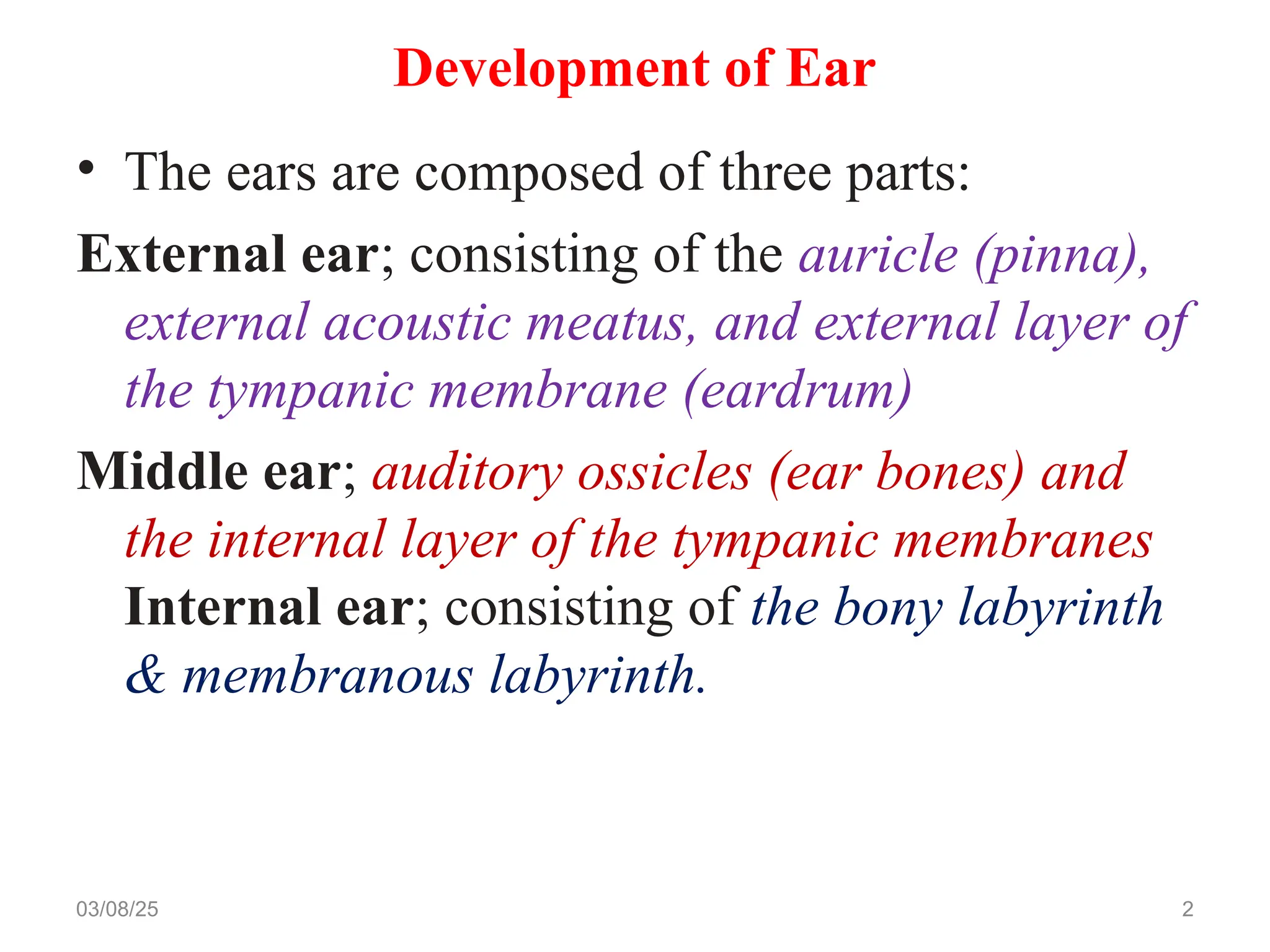 Development of Ear

• The ears are composed of three parts:

External ear; consisting of the auricle (pinna), external acoustic meatus, and external layer of the tympanic membrane (eardrum)

Middle ear; auditory ossicles (ear bones) and the internal layer of the tympanic membranes

Internal ear; consisting of the bony labyrinth & membranous labyrinth.

03/08/25

2